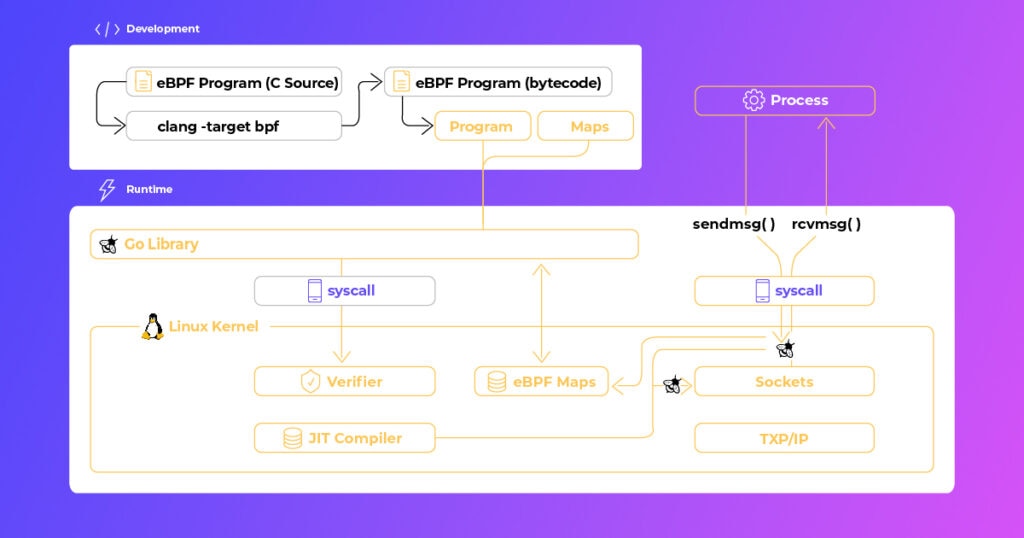 Development

eBPF Program (C Source)

clang -target bpf

eBPF Program (bytecode)

Program

Maps

Process

Runtime

sendmsg( )

rcvmsg( )

Go Library

syscall

syscall

Linux Kernel

Verifier

eBPF Maps

Sockets

JIT Compiler

TXP/IP